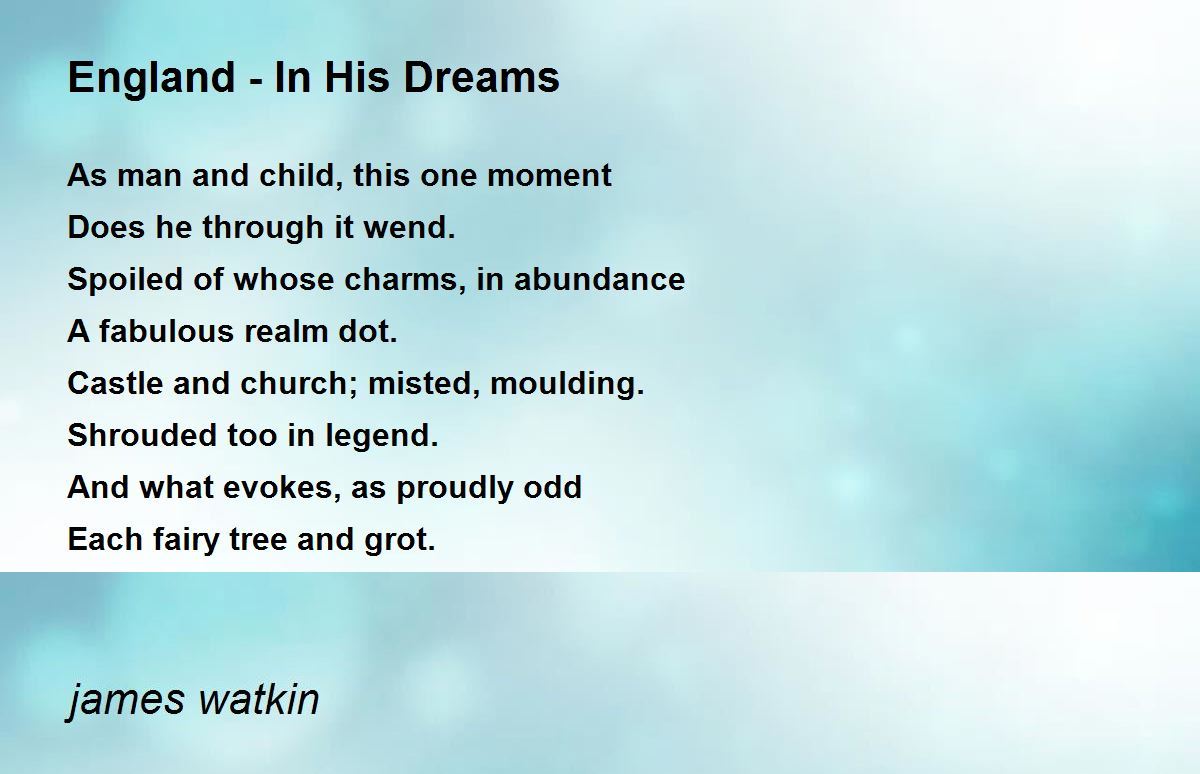 England - In His Dreams

As man and child, this one moment
Does he through it wend.
Spoiled of whose charms, in abundance
A fabulous realm dot.
Castle and church; misted, moulding.
Shrouded too in legend.
And what evokes, as proudly odd
Each fairy tree and grot.

james watkin